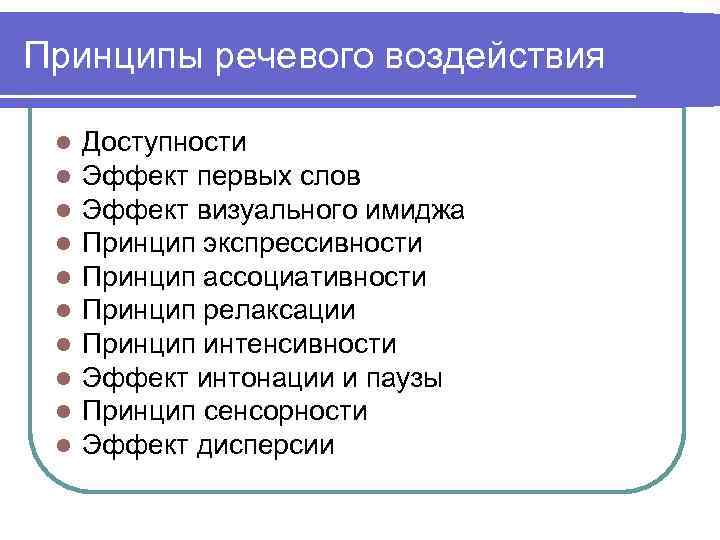 Принципы речевого воздействия

- Доступности
- Эффект первых слов
- Эффект визуального имиджа
- Принцип экспрессивности
- Принцип ассоциативности
- Принцип релаксации
- Принцип интенсивности
- Эффект интонации и паузы
- Принцип сенсорности
- Эффект дисперсии